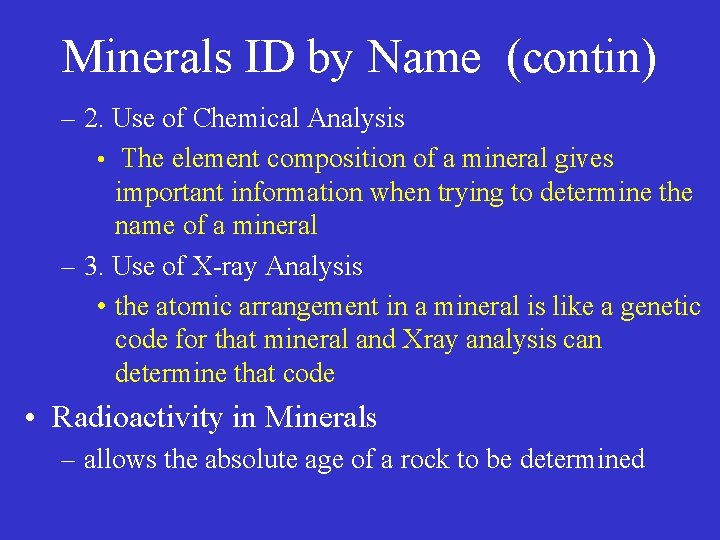 Minerals ID by Name (contin)

– 2. Use of Chemical Analysis

• The element composition of a mineral gives important information when trying to determine the name of a mineral

– 3. Use of X-ray Analysis

• the atomic arrangement in a mineral is like a genetic code for that mineral and Xray analysis can determine that code

• Radioactivity in Minerals

– allows the absolute age of a rock to be determined